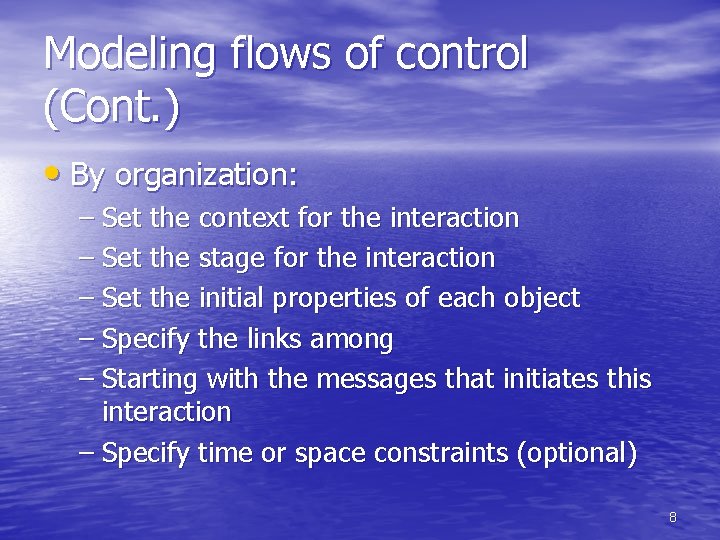 Modeling flows of control (Cont.)

• By organization:

– Set the context for the interaction

– Set the stage for the interaction

– Set the initial properties of each object

– Specify the links among

– Starting with the messages that initiates this interaction

– Specify time or space constraints (optional)

8